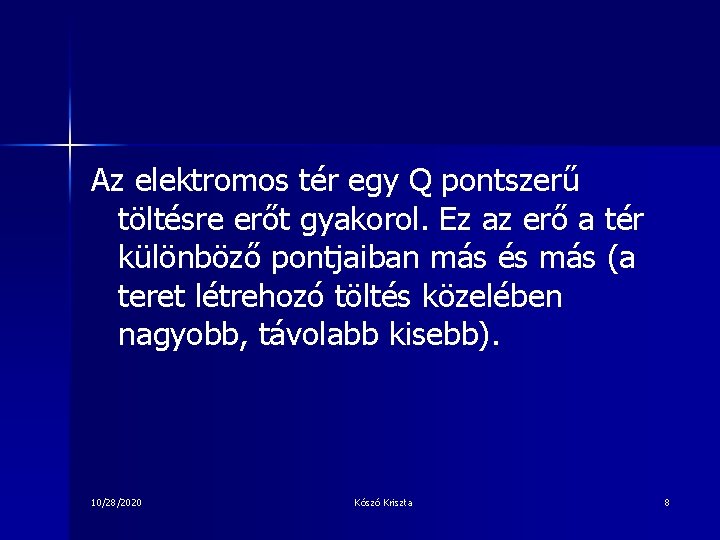 Az elektromos tér egy Q pontszerű töltésre erőt gyakorol. Ez az erő a tér különböző pontjaiban más és más (a teret létrehozó töltés közelében nagyobb, távolabb kisebb).

10/28/2020

Kószó Kriszta

8